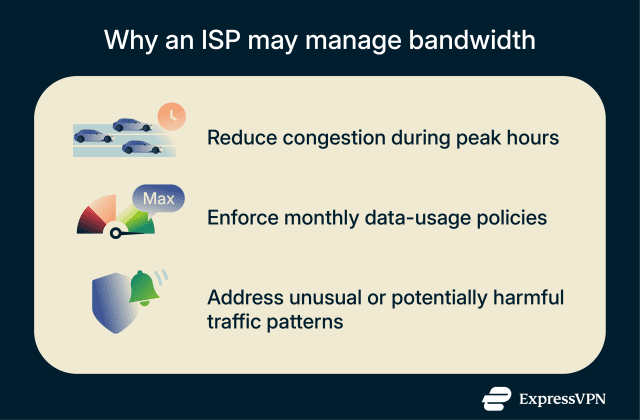 Why an ISP may manage bandwidth

Reduce congestion during peak hours

Max

Enforce monthly data-usage policies

Address unusual or potentially harmful traffic patterns

ExpressVPN